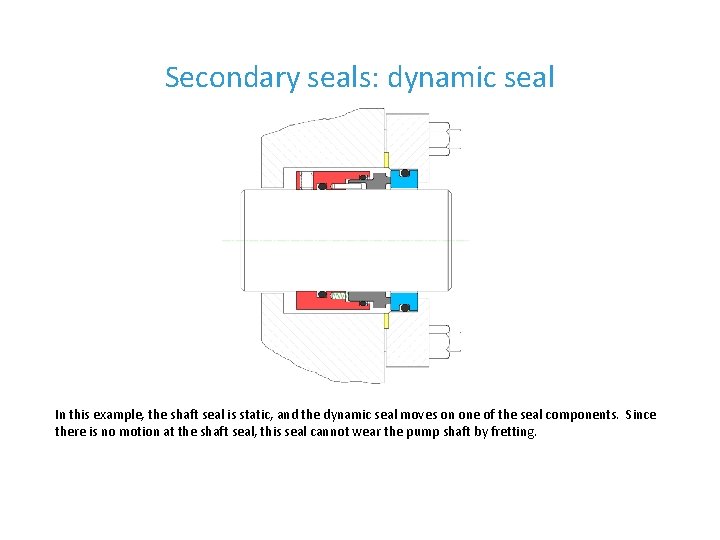 Secondary seals: dynamic seal

In this example, the shaft seal is static, and the dynamic seal moves on one of the seal components. Since there is no motion at the shaft seal, this seal cannot wear the pump shaft by fretting.